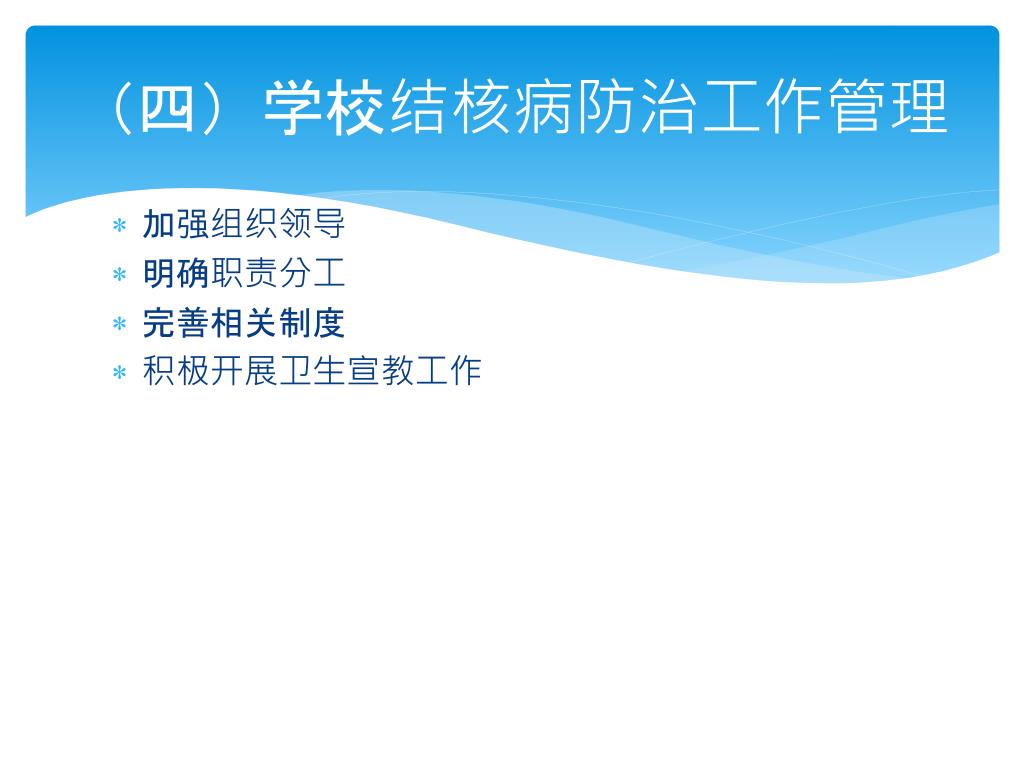 （四）学校结核病防治工作管理

* 加强组织领导
* 明确职责分工
* 完善相关制度
* 积极开展卫生宣教工作